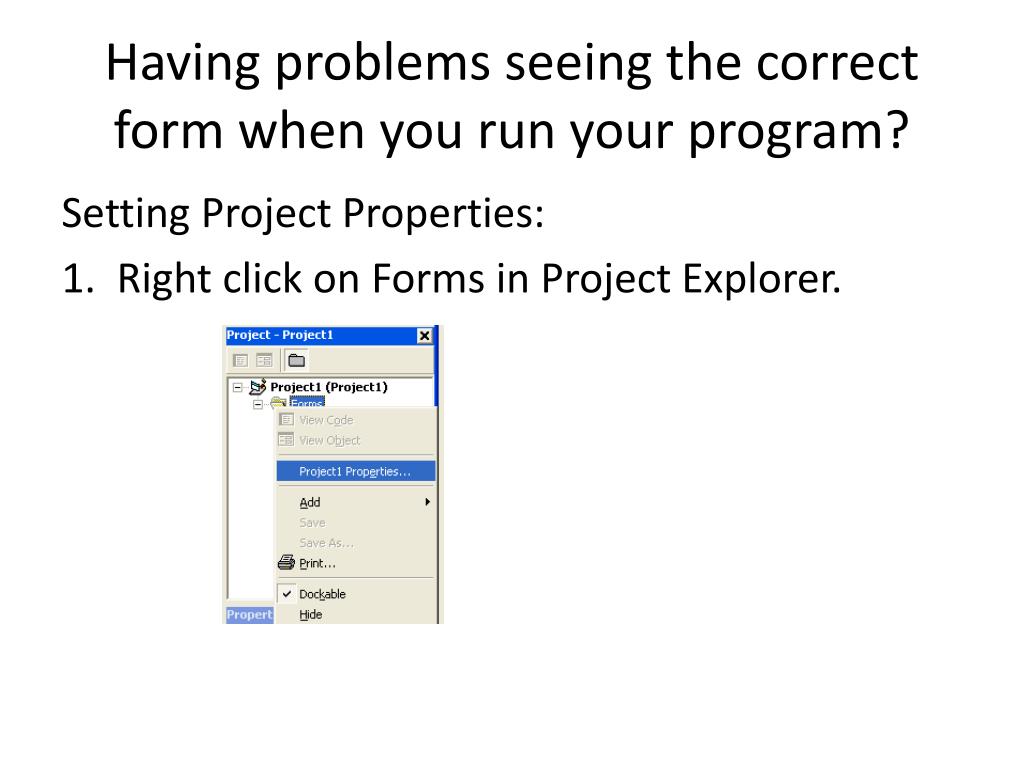 Having problems seeing the correct form when you run your program?

Setting Project Properties:

1. Right click on Forms in Project Explorer.

Project - Project1

Project1 (Project1)

Forms

View Code

View Object

Project1 Properties...

Add

Save

Save As...

Print...

Dockable

Hide

Propert